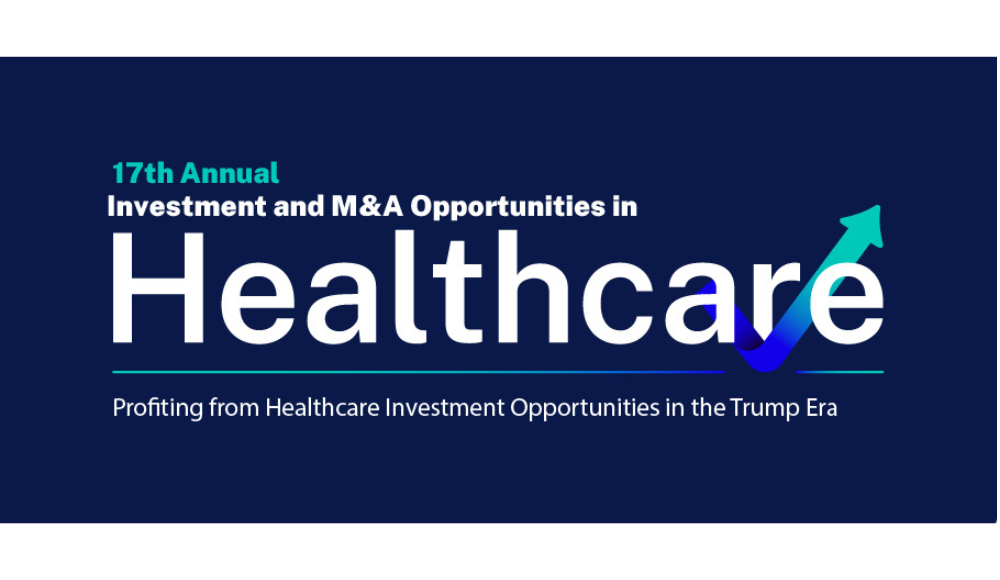 17th Annual
Investment and M&A Opportunities in
Healthcare

Profiting from Healthcare Investment Opportunities in the Trump Era